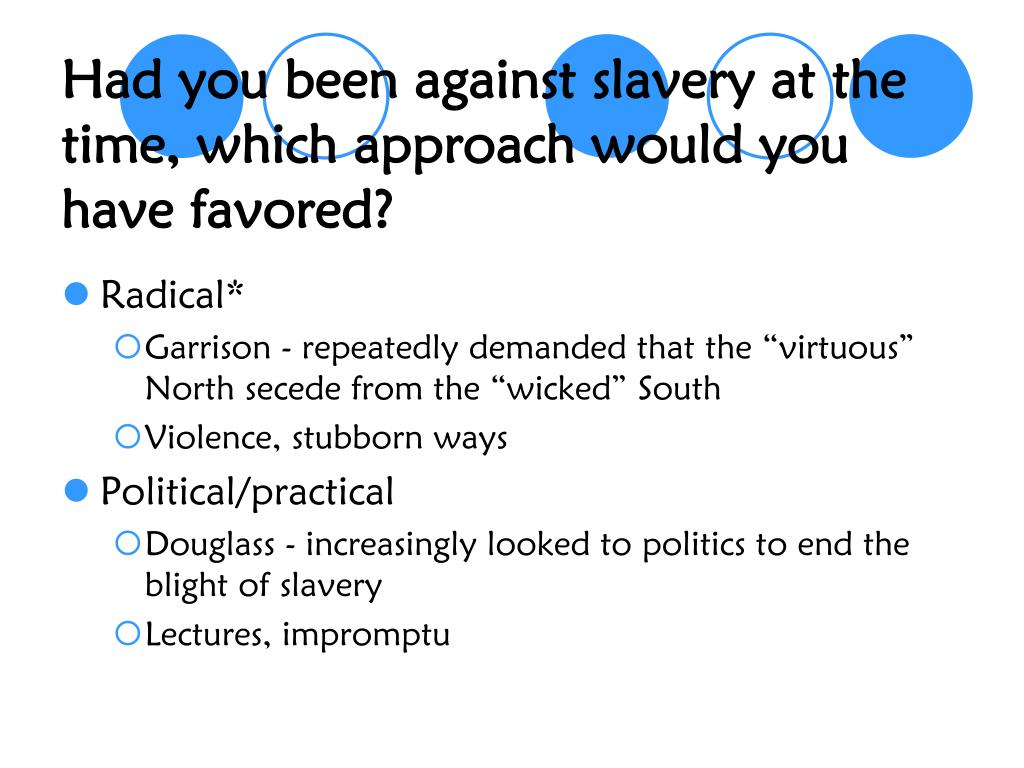 Had you been against slavery at the time, which approach would you have favored?

Radical*

Garrison - repeatedly demanded that the “virtuous” North secede from the “wicked” South

Violence, stubborn ways

Political/practical

Douglass - increasingly looked to politics to end the blight of slavery

Lectures, impromptu